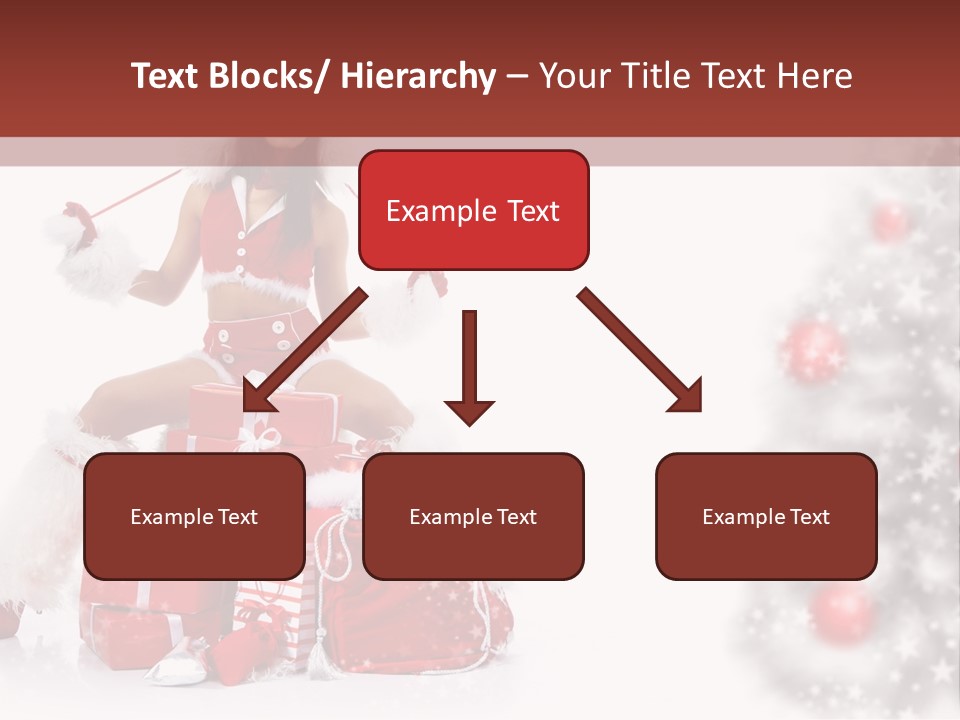 Text Blocks/ Hierarchy – Your Title Text Here

Example Text

Example Text

Example Text

Example Text